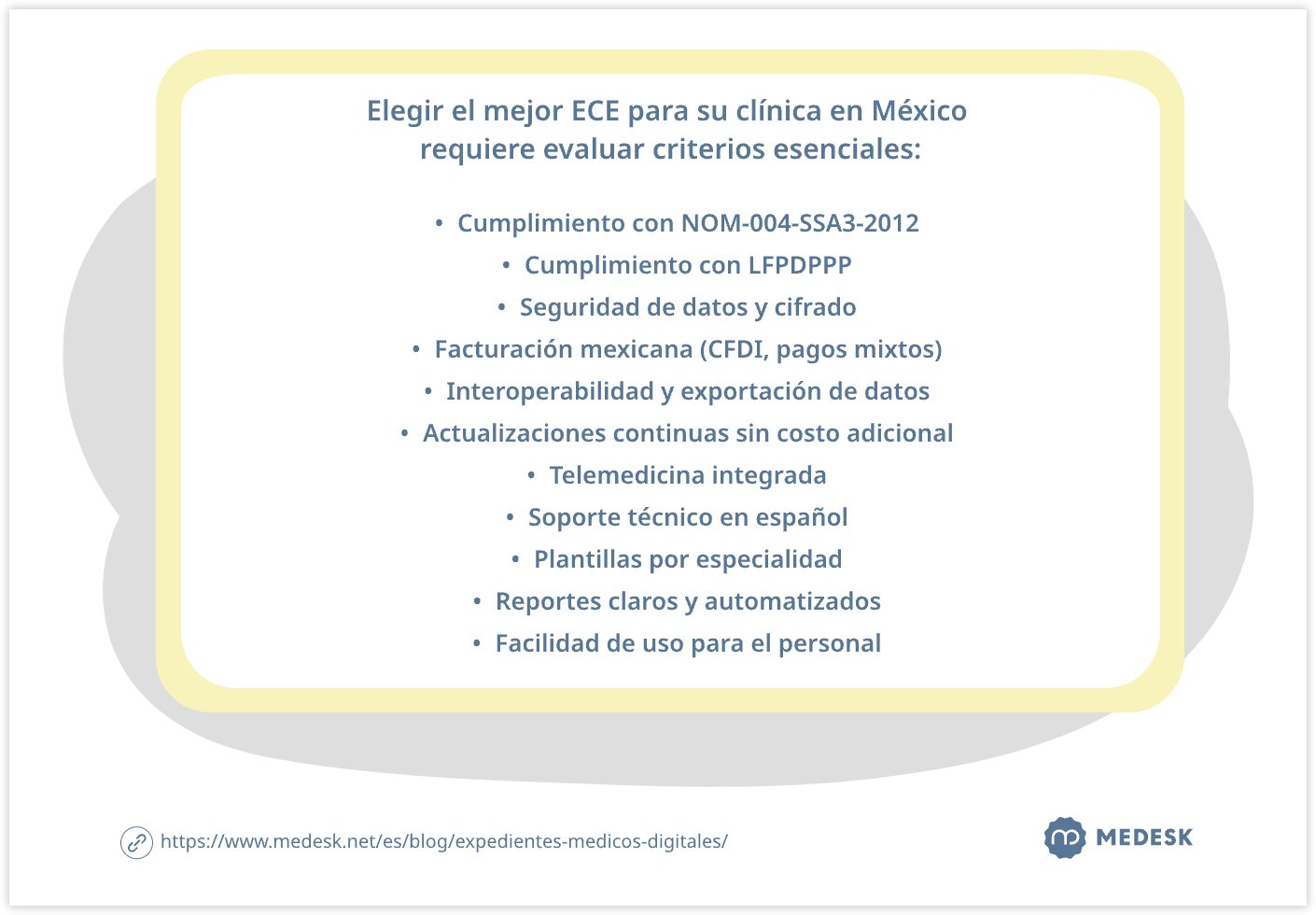 Elegir el mejor ECE para su clínica en México requiere evaluar criterios esenciales:

• Cumplimiento con NOM-004-SSA3-2012
• Cumplimiento con LFPDPPP
• Seguridad de datos y cifrado
• Facturación mexicana (CFDI, pagos mixtos)
• Interoperabilidad y exportación de datos
• Actualizaciones continuas sin costo adicional
• Telemedicina integrada
• Soporte técnico en español
• Plantillas por especialidad
• Reportes claros y automatizados
• Facilidad de uso para el personal

https://www.medesk.net/es/blog/expedientes-medicos-digitales/

MEDESK